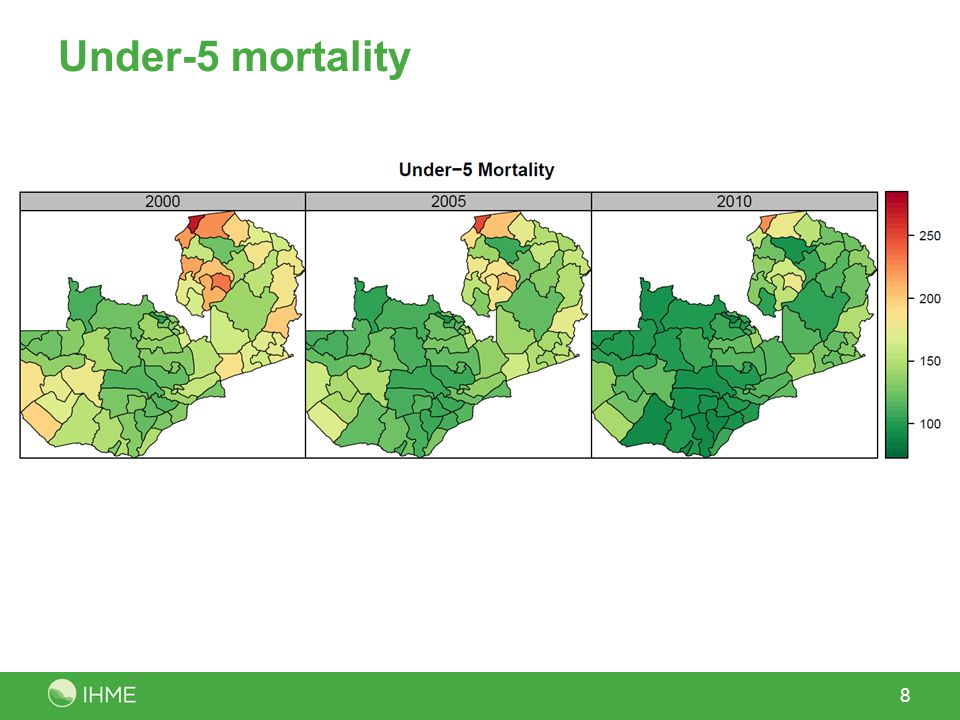 Under-5 mortality

Under−5 Mortality

2000

2005

2010

250

200

150

100

IHME

8